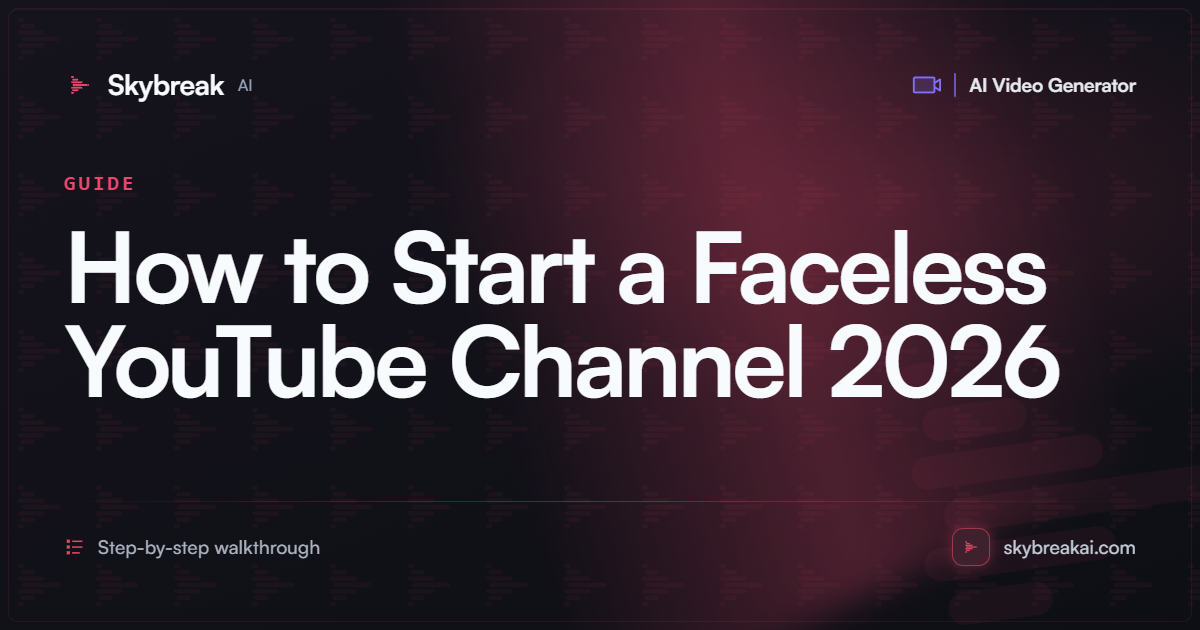 Skybreak AI

AI Video Generator

GUIDE

How to Start a Faceless YouTube Channel 2026

Step-by-step walkthrough

skybreakai.com